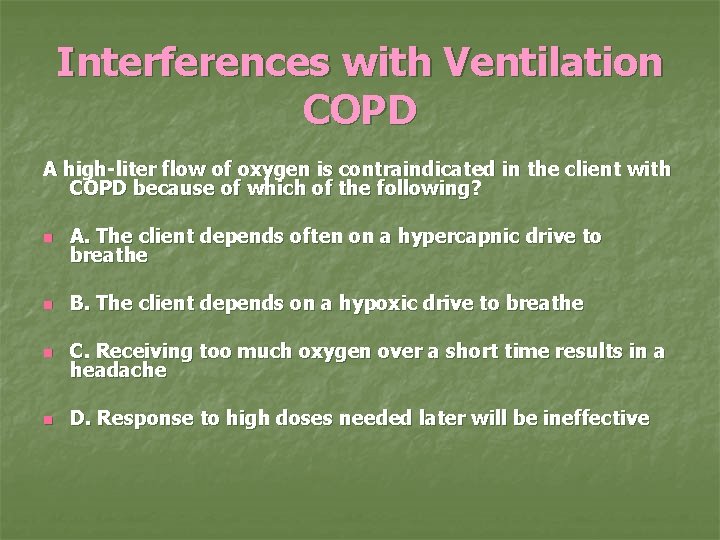 Interferences with Ventilation COPD

A high-liter flow of oxygen is contraindicated in the client with COPD because of which of the following?

A. The client depends often on a hypercapnic drive to breathe

B. The client depends on a hypoxic drive to breathe

C. Receiving too much oxygen over a short time results in a headache

D. Response to high doses needed later will be ineffective